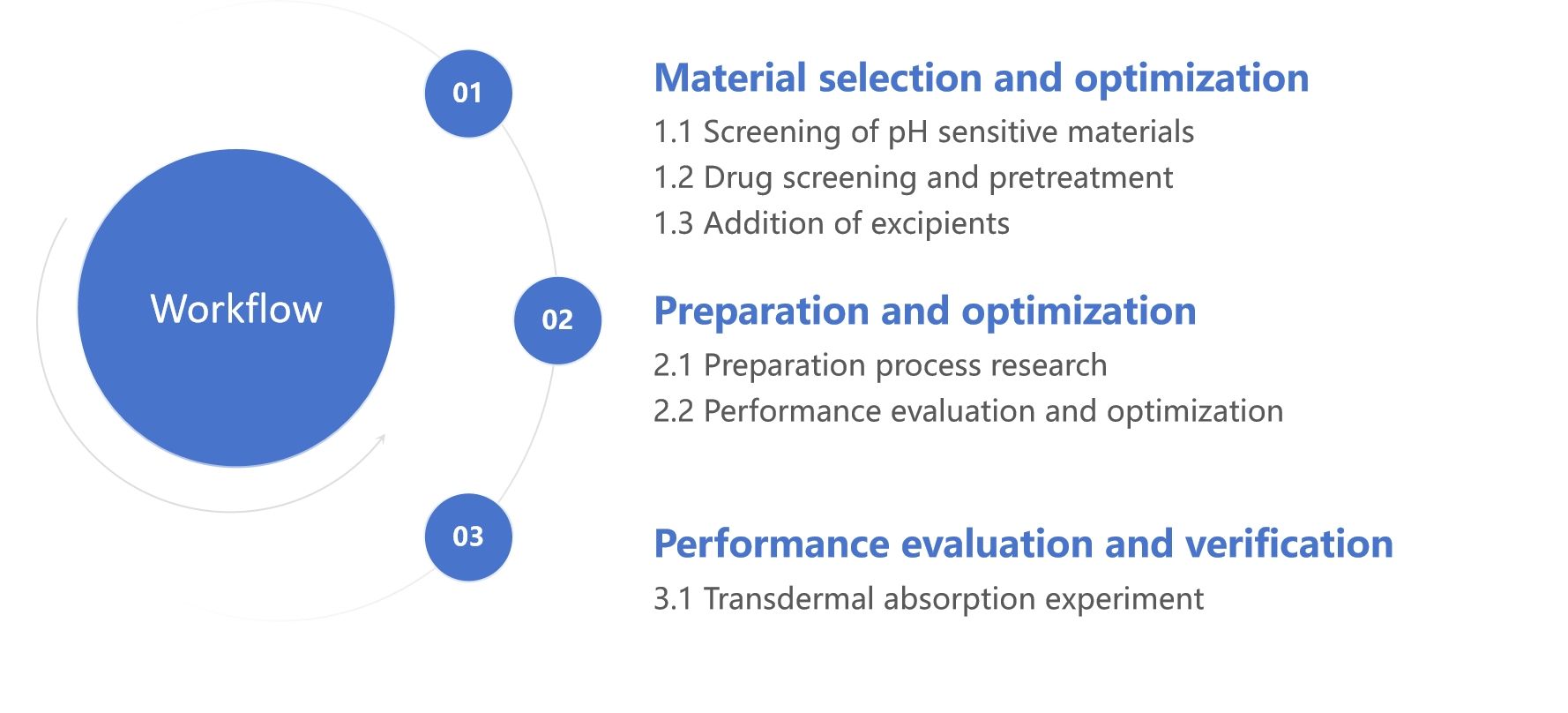 Workflow

01

Material selection and optimization

1.1 Screening of pH sensitive materials
1.2 Drug screening and pretreatment
1.3 Addition of excipients

02

Preparation and optimization

2.1 Preparation process research
2.2 Performance evaluation and optimization

03

Performance evaluation and verification

3.1 Transdermal absorption experiment